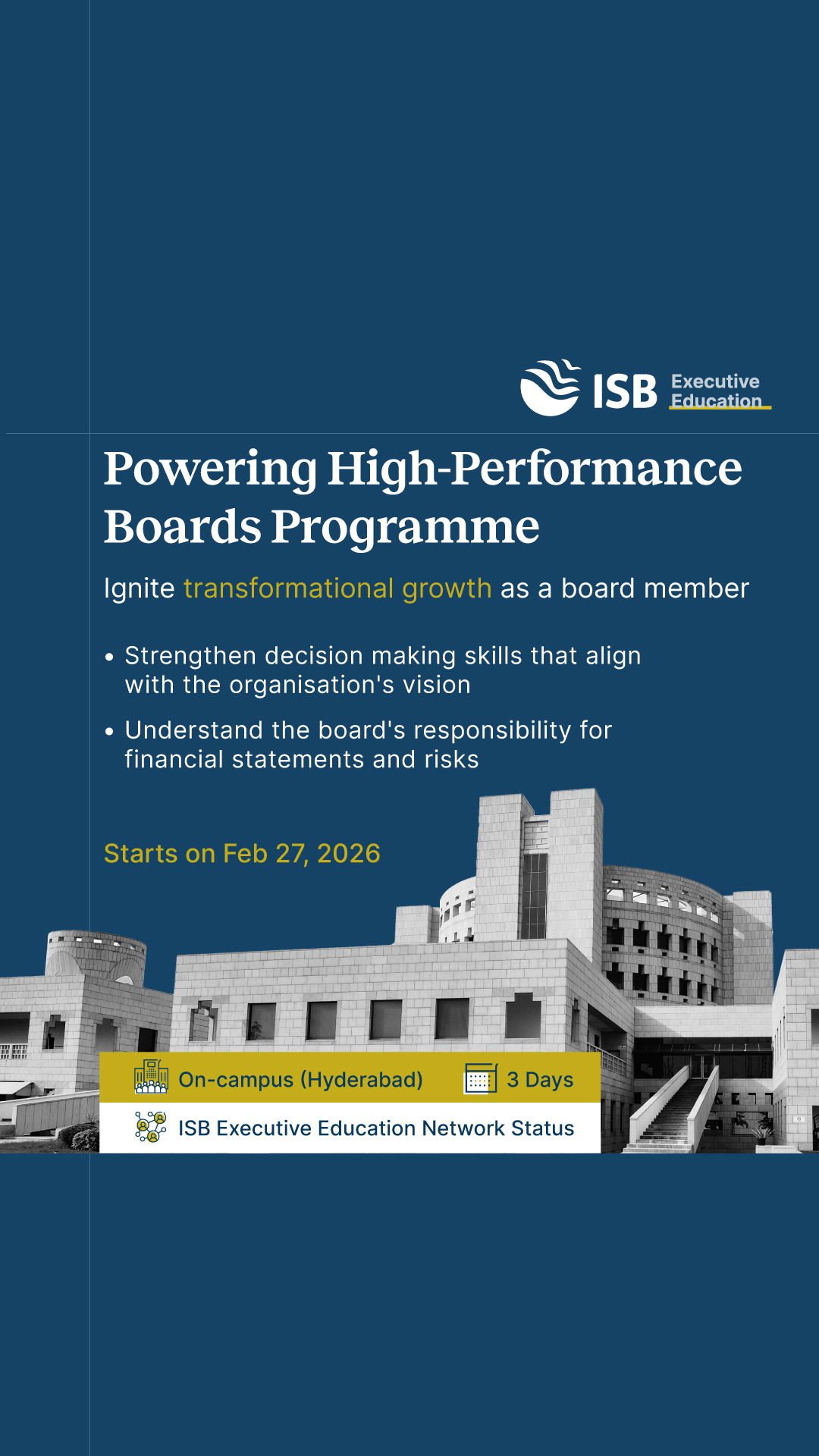 ISB Executive Education

Powering High-Performance Boards Programme

Ignite transformational growth as a board member

• Strengthen decision making skills that align with the organisation's vision

• Understand the board's responsibility for financial statements and risks

Starts on Feb 27, 2026

On-campus (Hyderabad)

3 Days

ISB Executive Education Network Status